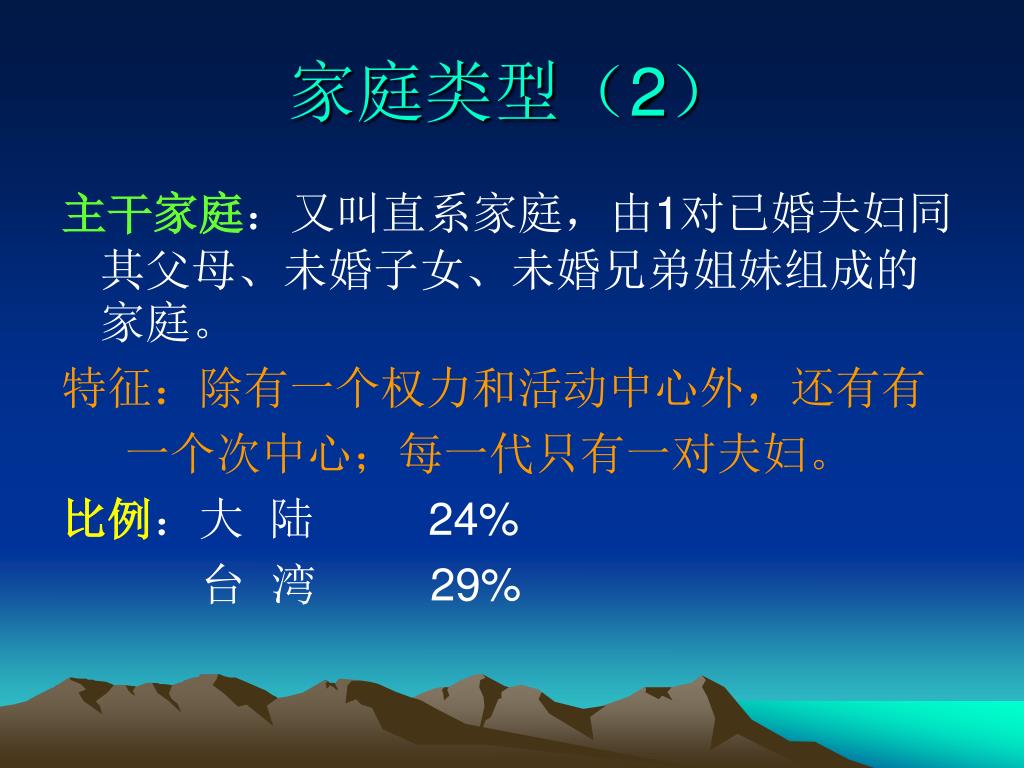 家庭类型（2）

主干家庭：又叫直系家庭，由1对已婚夫妇同其父母、未婚子女、未婚兄弟姐妹组成的家庭。

特征：除有一个权力和活动中心外，还有有一个次中心；每一代只有一对夫妇。

比例：大 陆　24%
台 湾　29%